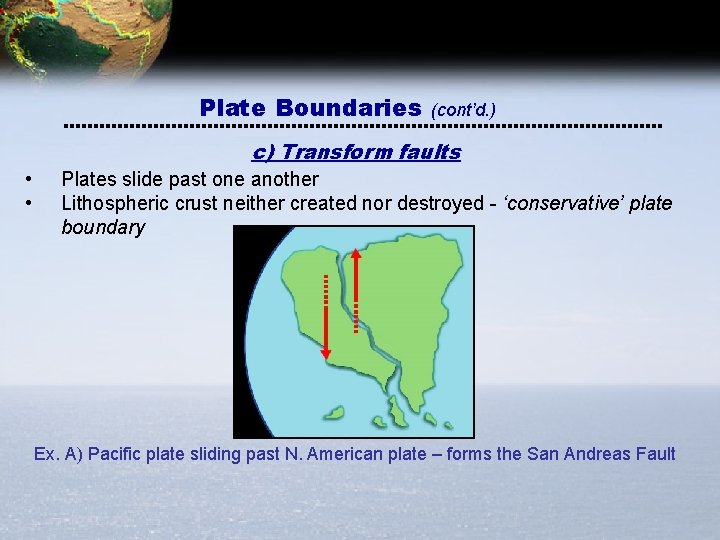 Plate Boundaries (cont'd.)

c) Transform faults

• Plates slide past one another
• Lithospheric crust neither created nor destroyed - 'conservative' plate boundary

Ex. A) Pacific plate sliding past N. American plate – forms the San Andreas Fault